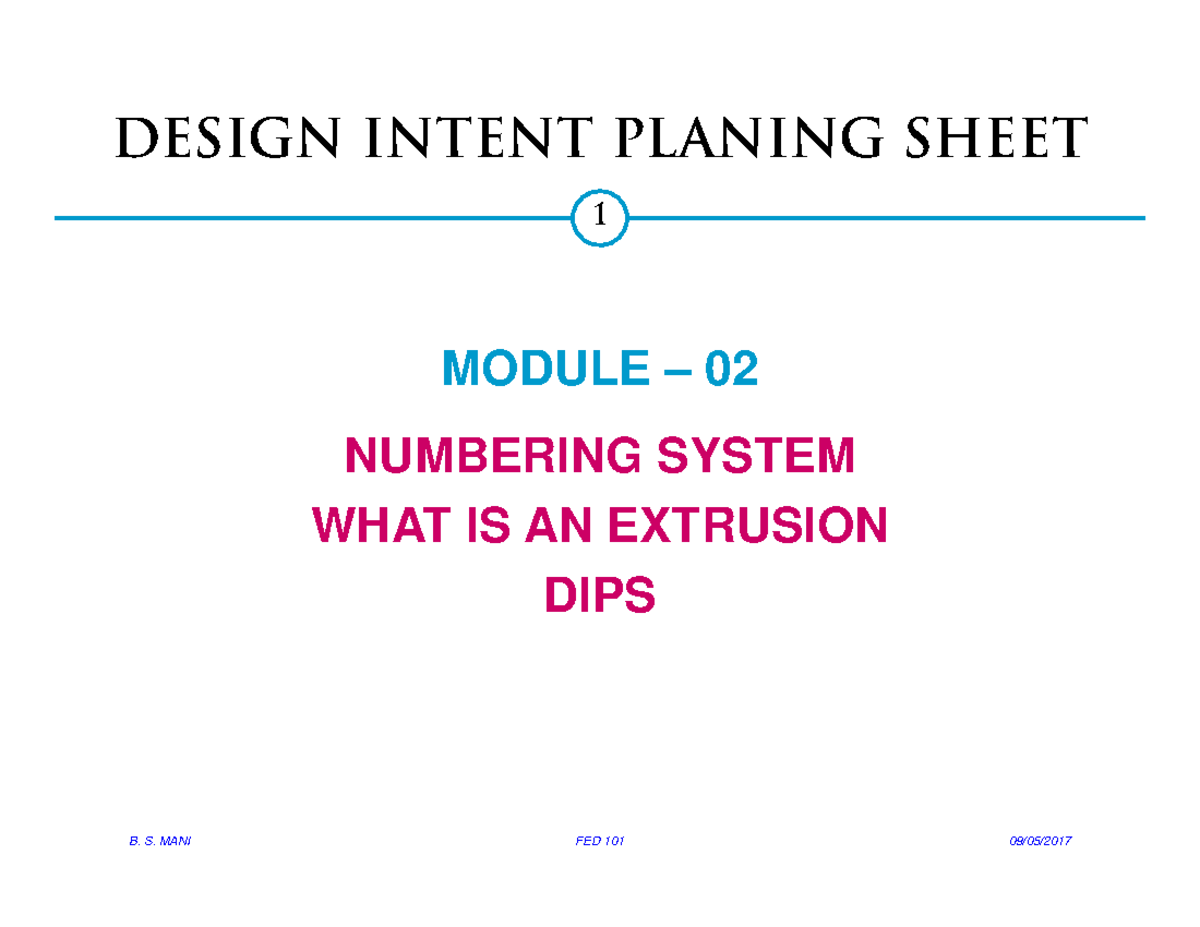 DESIGN INTENT PLANING SHEET

1

MODULE – 02

NUMBERING SYSTEM
WHAT IS AN EXTRUSION
DIPS

B. S. MANI

FED 101

09/05/2017